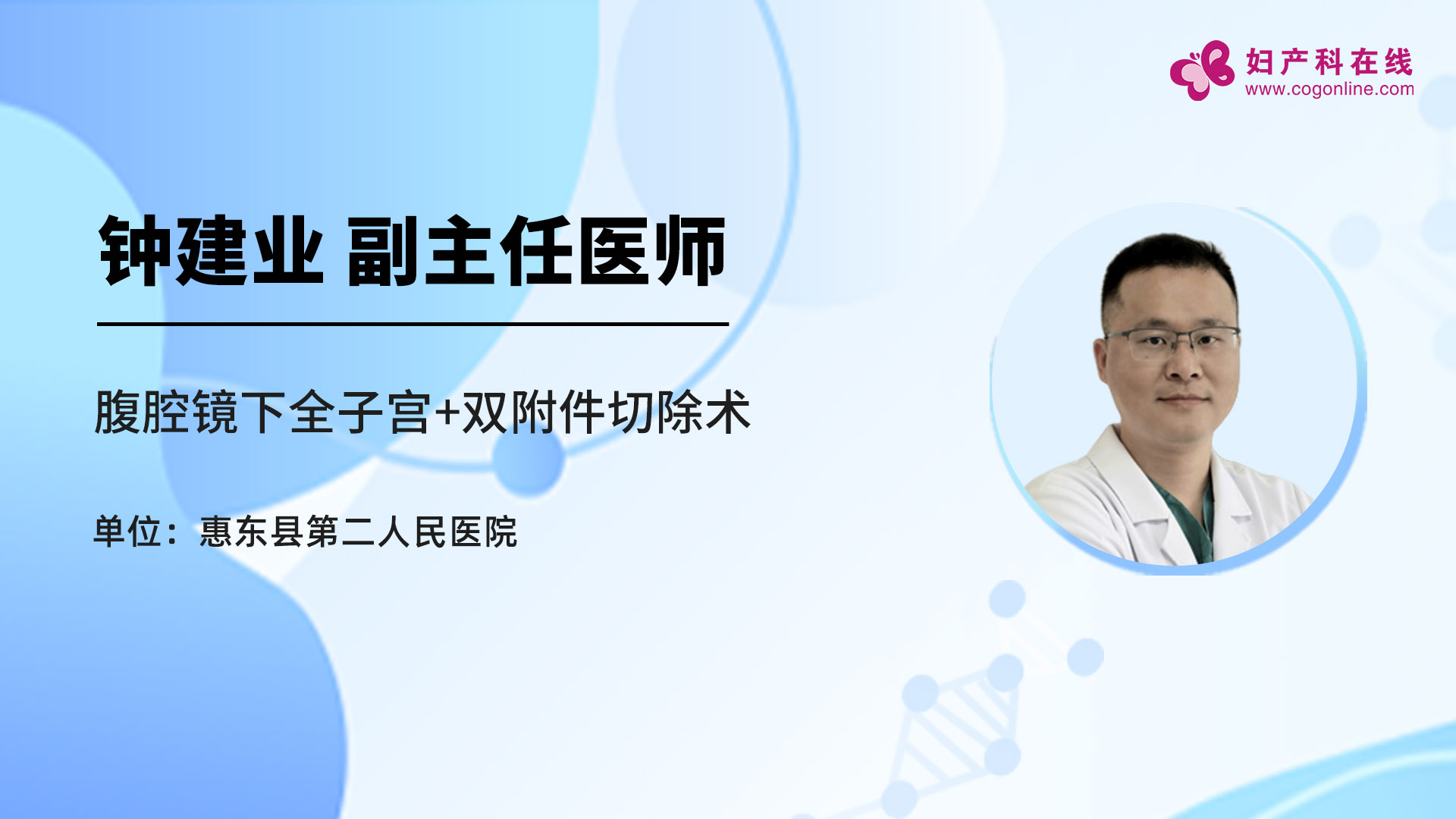 妇产科在线
www.cogonline.com

钟建业 副主任医师

腹腔镜下全子宫+双附件切除术

单位：惠东县第二人民医院